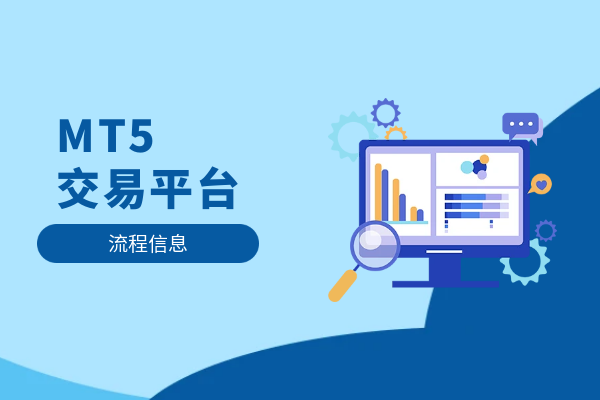 MT5
交易平台

流程信息